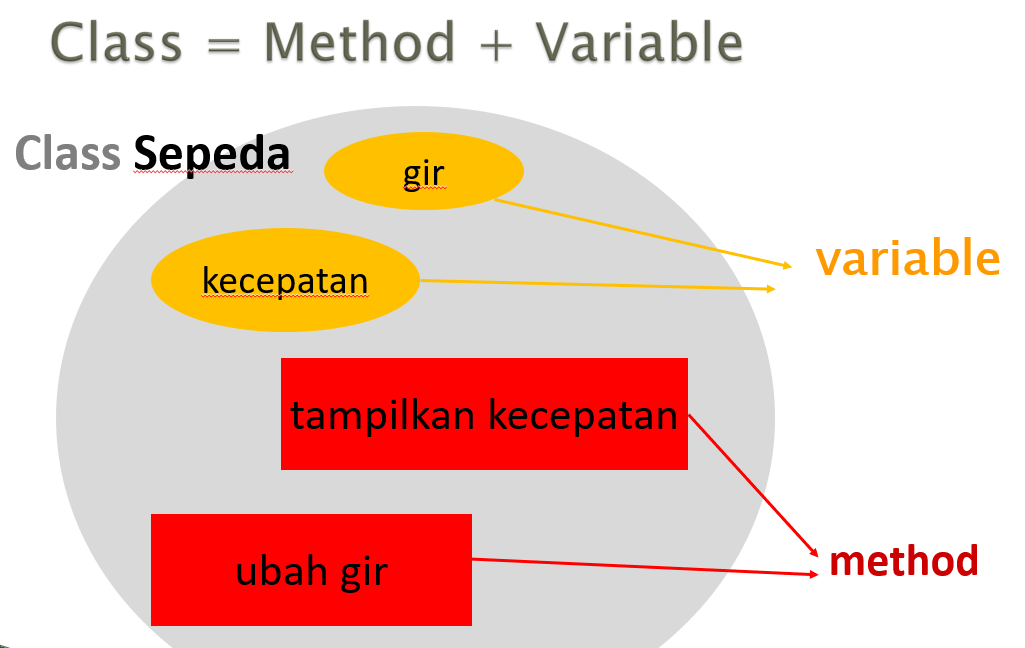 Class = Method + Variable

Class Sepeda

gir

kecepatan

variable

tampilkan kecepatan

ubah gir

method